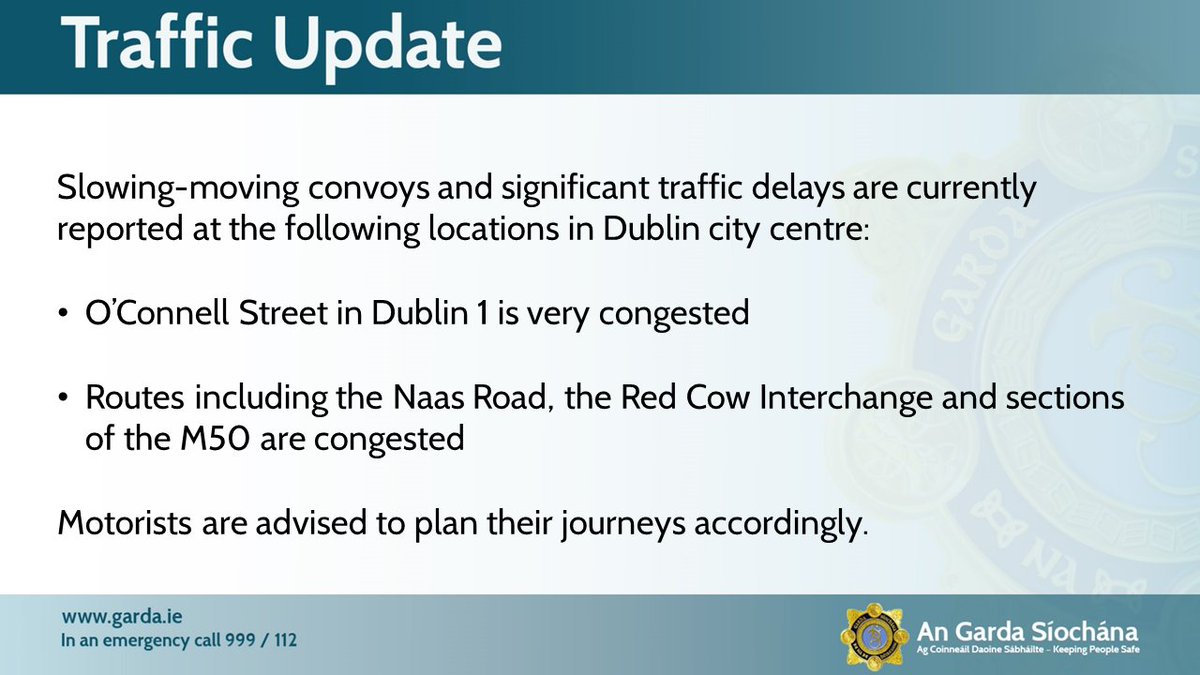 Traffic Update

Slowing-moving convoys and significant traffic delays are currently reported at the following locations in Dublin city centre:

• O'Connell Street in Dublin 1 is very congested

• Routes including the Naas Road, the Red Cow Interchange and sections of the M50 are congested

Motorists are advised to plan their journeys accordingly.

www.garda.ie
In an emergency call 999 / 112

An Garda Síochána
Ag Coinneáil Daoine Sábháilte - Keeping People Safe